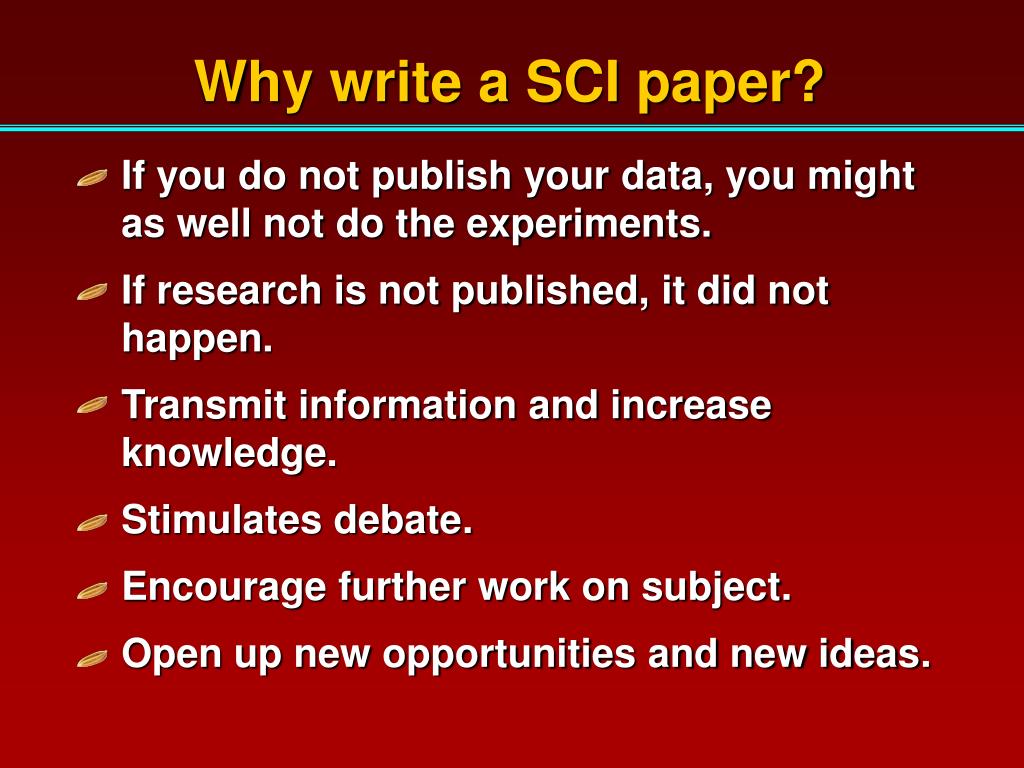 Why write a SCI paper?

If you do not publish your data, you might as well not do the experiments.

If research is not published, it did not happen.

Transmit information and increase knowledge.

Stimulates debate.

Encourage further work on subject.

Open up new opportunities and new ideas.